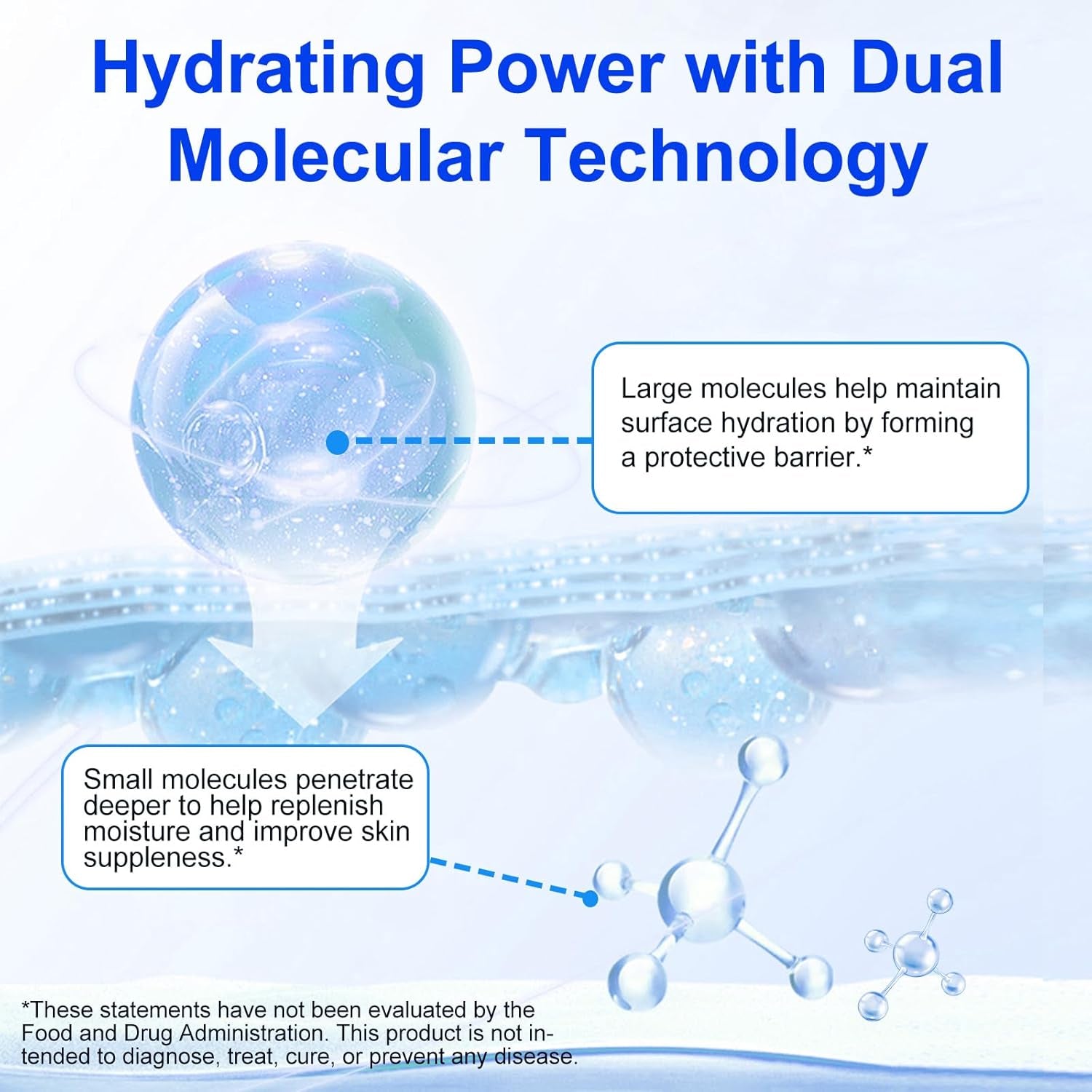 Hydrating Power with Dual Molecular Technology

Large molecules help maintain surface hydration by forming a protective barrier.*

Small molecules penetrate deeper to help replenish moisture and improve skin suppleness.*

*These statements have not been evaluated by the Food and Drug Administration. This product is not intended to diagnose, treat, cure, or prevent any disease.